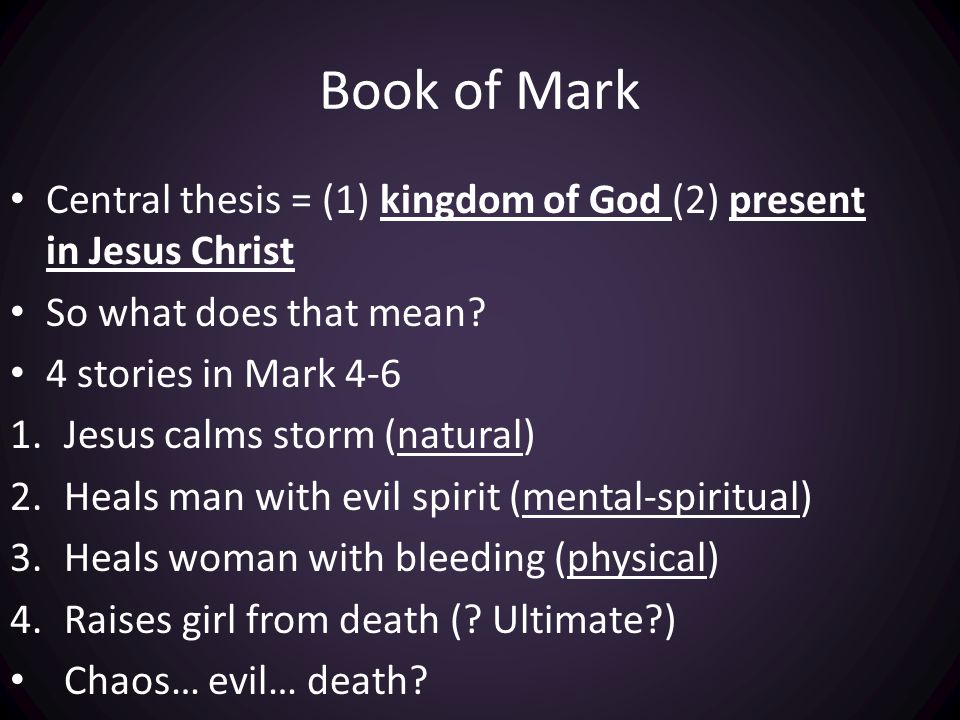 Book of Mark

• Central thesis = (1) kingdom of God (2) present in Jesus Christ
• So what does that mean?
• 4 stories in Mark 4-6
1. Jesus calms storm (natural)
2. Heals man with evil spirit (mental-spiritual)
3. Heals woman with bleeding (physical)
4. Raises girl from death (? Ultimate?)
• Chaos… evil… death?